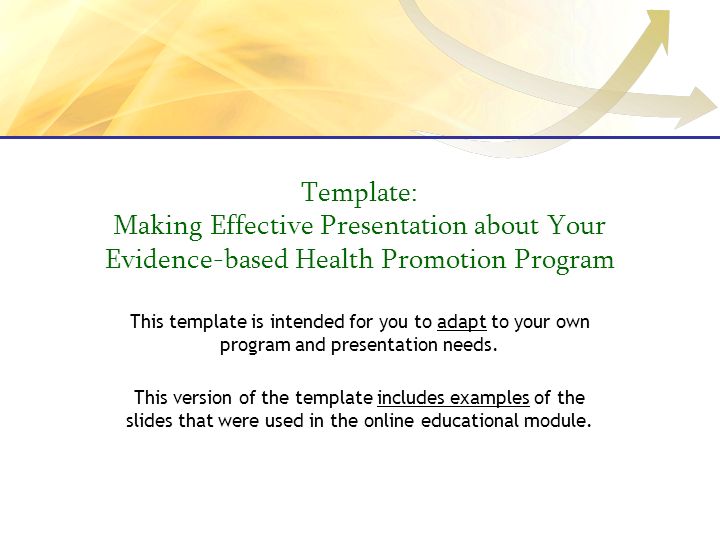 Template:
Making Effective Presentation about Your Evidence-based Health Promotion Program

This template is intended for you to adapt to your own program and presentation needs.

This version of the template includes examples of the slides that were used in the online educational module.